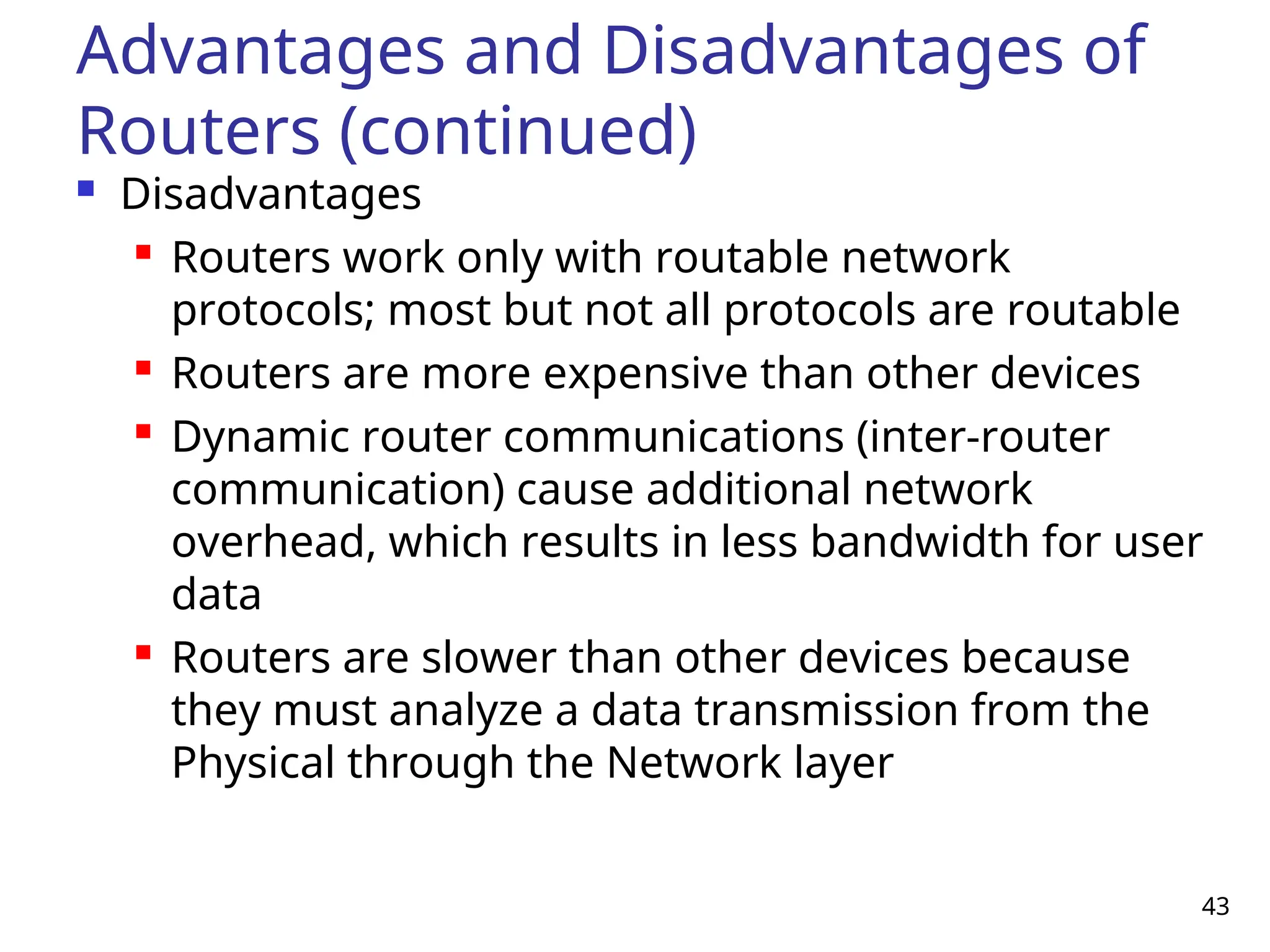 Advantages and Disadvantages of Routers (continued)

- Disadvantages
  - Routers work only with routable network protocols; most but not all protocols are routable
  - Routers are more expensive than other devices
  - Dynamic router communications (inter-router communication) cause additional network overhead, which results in less bandwidth for user data
  - Routers are slower than other devices because they must analyze a data transmission from the Physical through the Network layer

43